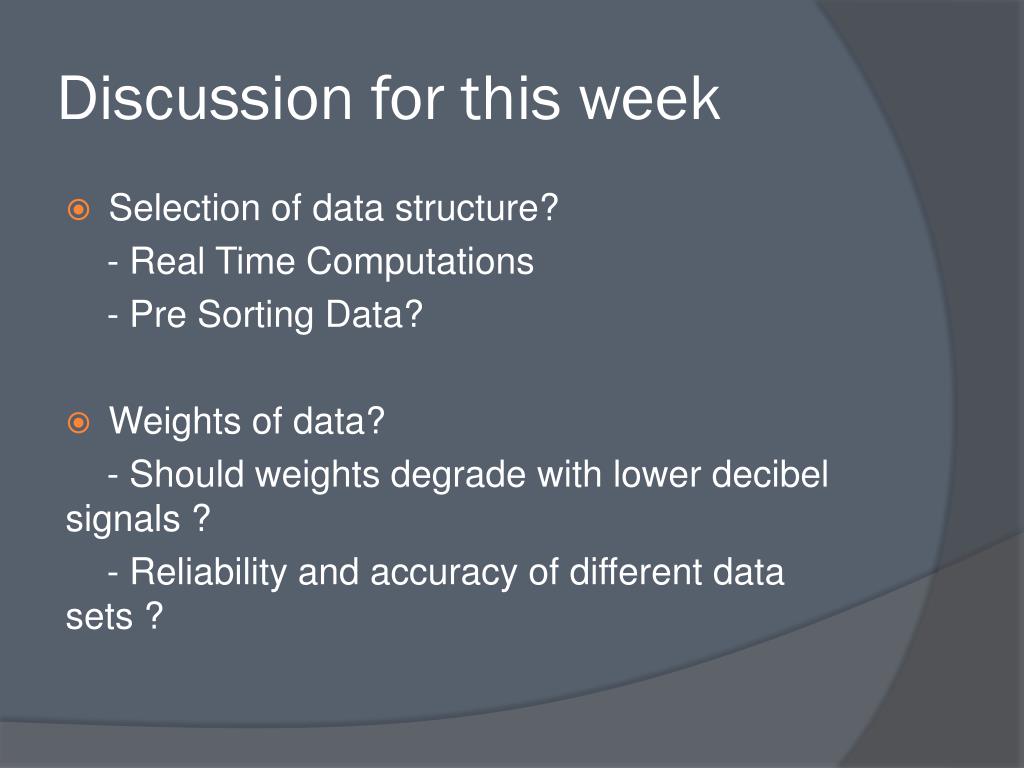 Discussion for this week

Selection of data structure?
- Real Time Computations
- Pre Sorting Data?

Weights of data?
- Should weights degrade with lower decibel signals ?
- Reliability and accuracy of different data sets ?